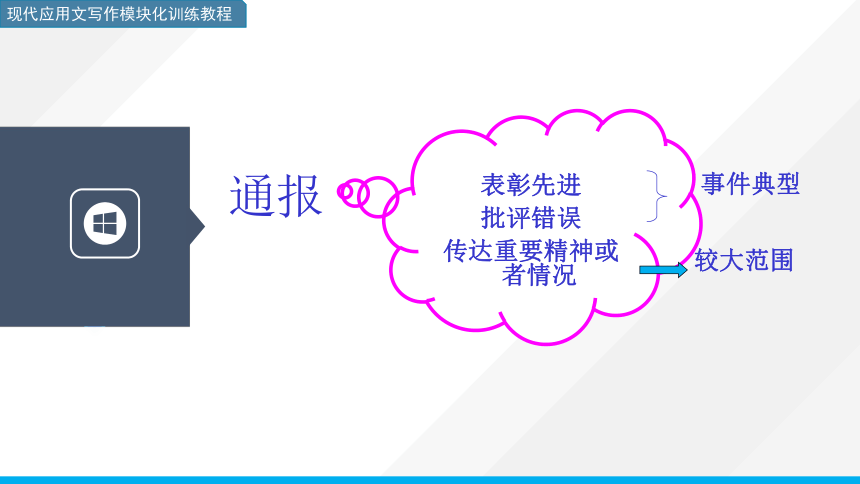 现代应用文写作模块化训练教程

通报

表彰先进
批评错误
传达重要精神或者情况

事件典型

较大范围